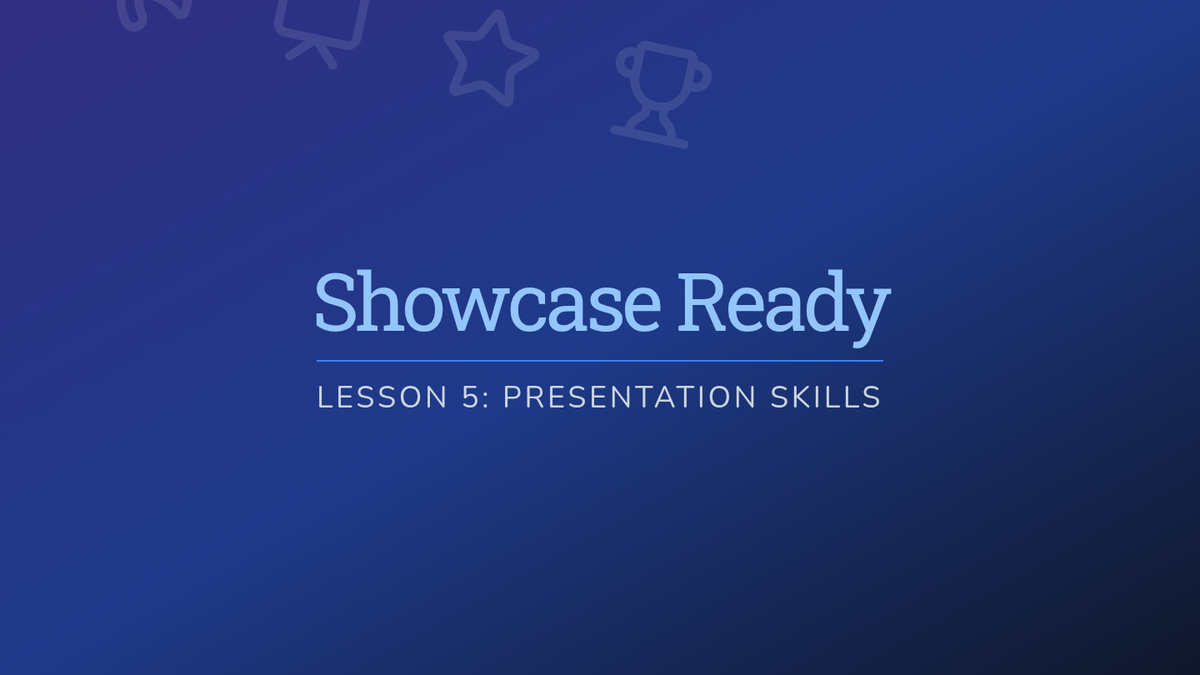 Showcase Ready

LESSON 5: PRESENTATION SKILLS